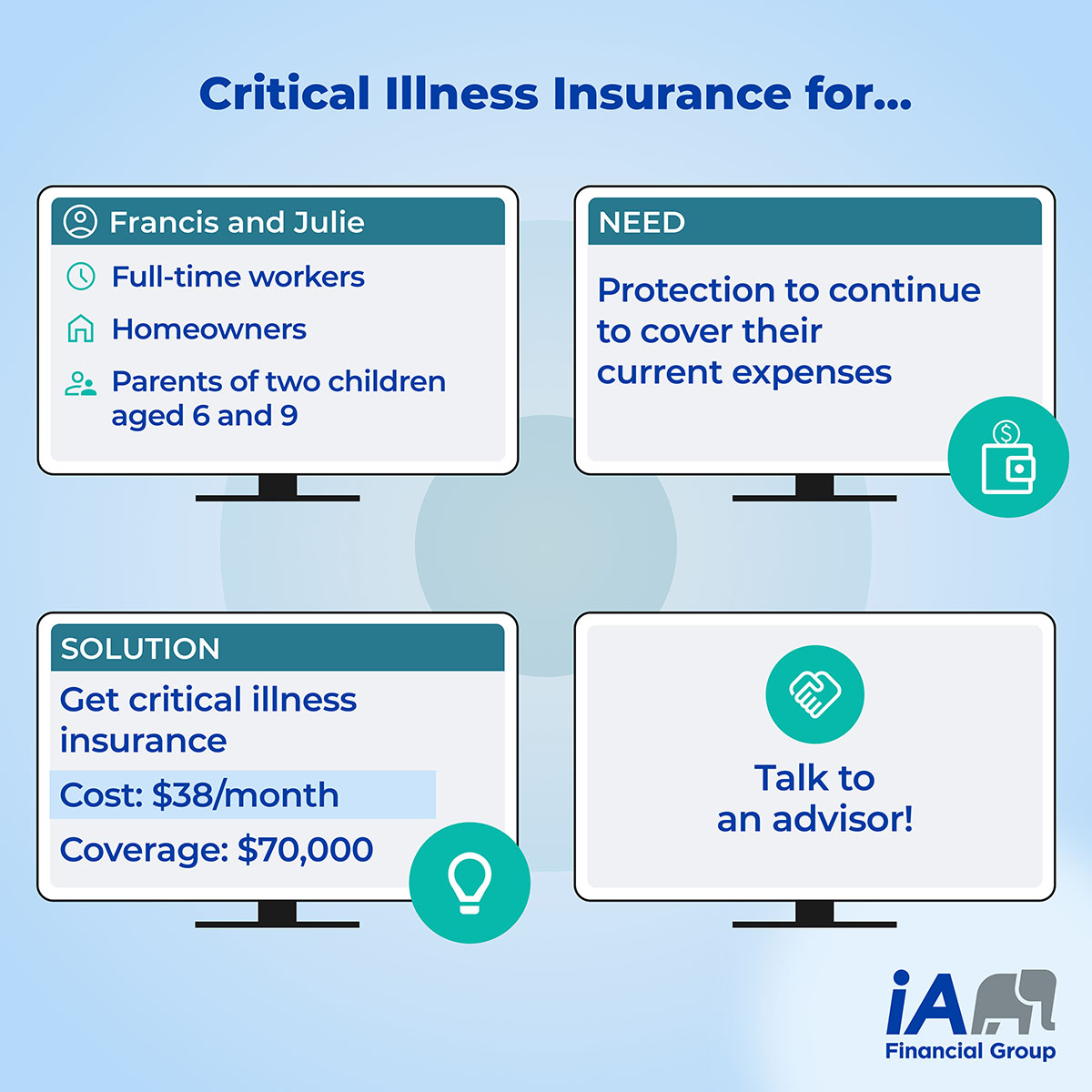 Critical Illness Insurance for...

Francis and Julie

Full-time workers

Homeowners

Parents of two children aged 6 and 9

NEED

Protection to continue to cover their current expenses

SOLUTION

Get critical illness insurance

Cost: \$38/month

Coverage: \$70,000

Talk to an advisor!

iA Financial Group